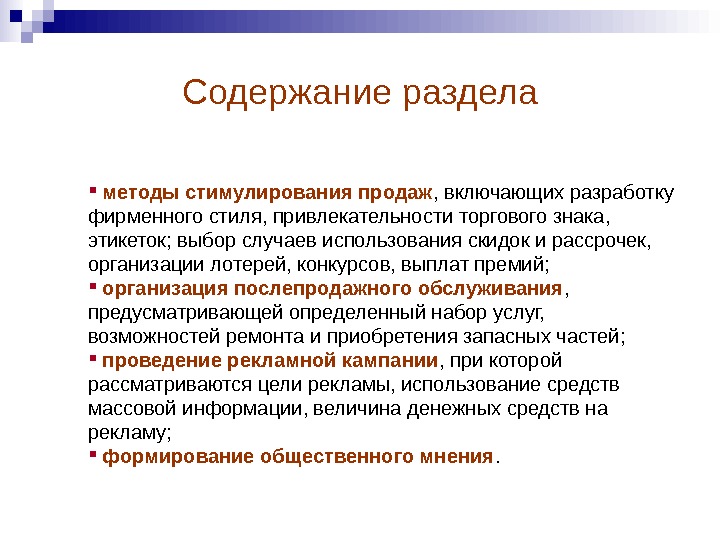 Содержание раздела

▪ методы стимулирования продаж, включающих разработку фирменного стиля, привлекательности торгового знака, этикеток; выбор случаев использования скидок и рассрочек, организации лотерей, конкурсов, выплат премий;
▪ организация послепродажного обслуживания, предусматривающей определенный набор услуг, возможностей ремонта и приобретения запасных частей;
▪ проведение рекламной кампании, при которой рассматриваются цели рекламы, использование средств массовой информации, величина денежных средств на рекламу;
▪ формирование общественного мнения.